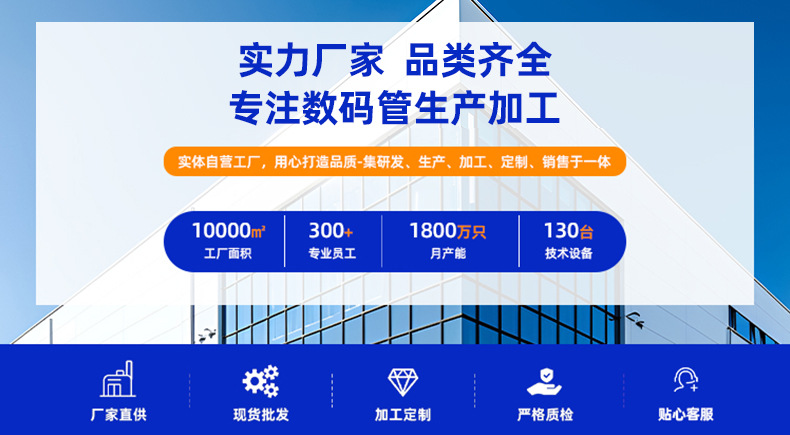 实力厂家 品类齐全
专注数码管生产加工

实体自营工厂，用心打造品质-集研发、生产、加工、定制、销售于一体

10000㎡
工厂面积

300+
专业员工

1800万只
月产能

130台
技术设备

厂家直供

现货批发

加工定制

严格质检

贴心客服